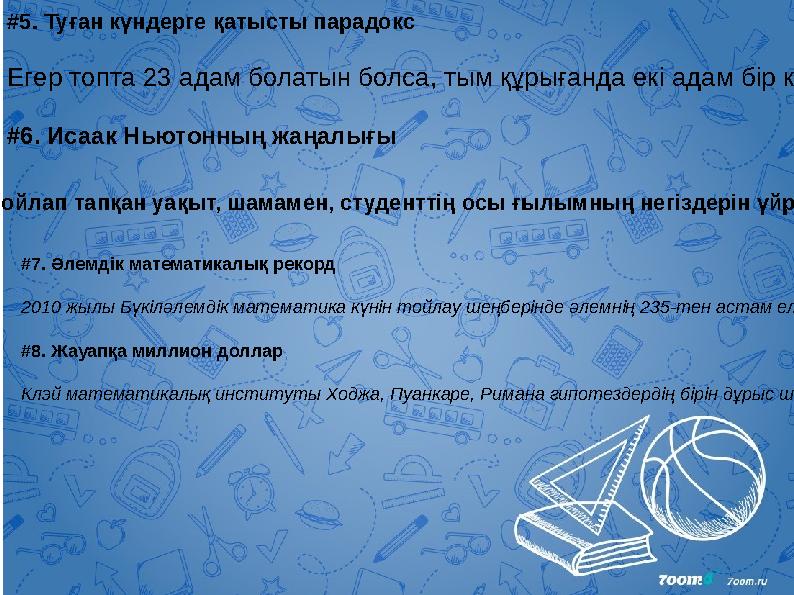 #5. Туған күндерге қатысты парадокс

Егер топта 23 адам болатын болса, тым құрығанда екі адам бір к

#6. Исаак Ньютонның жаңалығы

ойлап тапқан уақыт, шамамен, студенттің осы ғылымның негіздерін үйр

#7. Әлемдік математикалық рекорд

2010 жылы Бүкіләлемдік математика күнін тойлау шеңберінде әлемнің 235-тен астам ел

#8. Жауапқа миллион доллар

Клэй математикалық институты Ходжа, Пуанкаре, Римана гипотездердің бірін дұрыс ш

7oom 7oom.ru